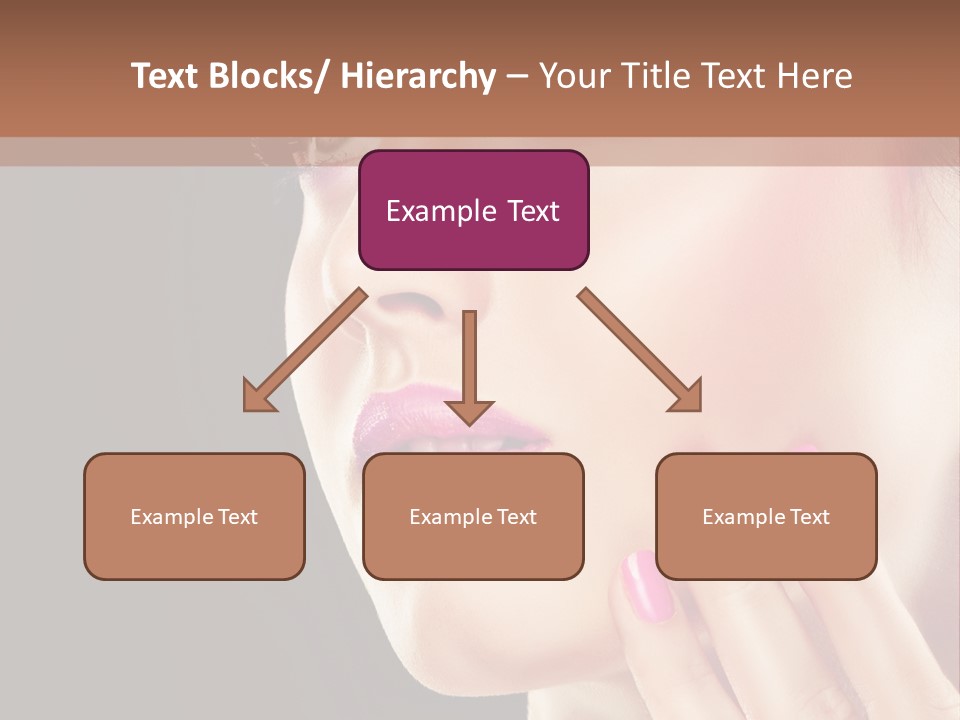 Text Blocks/ Hierarchy – Your Title Text Here

Example Text

Example Text

Example Text

Example Text